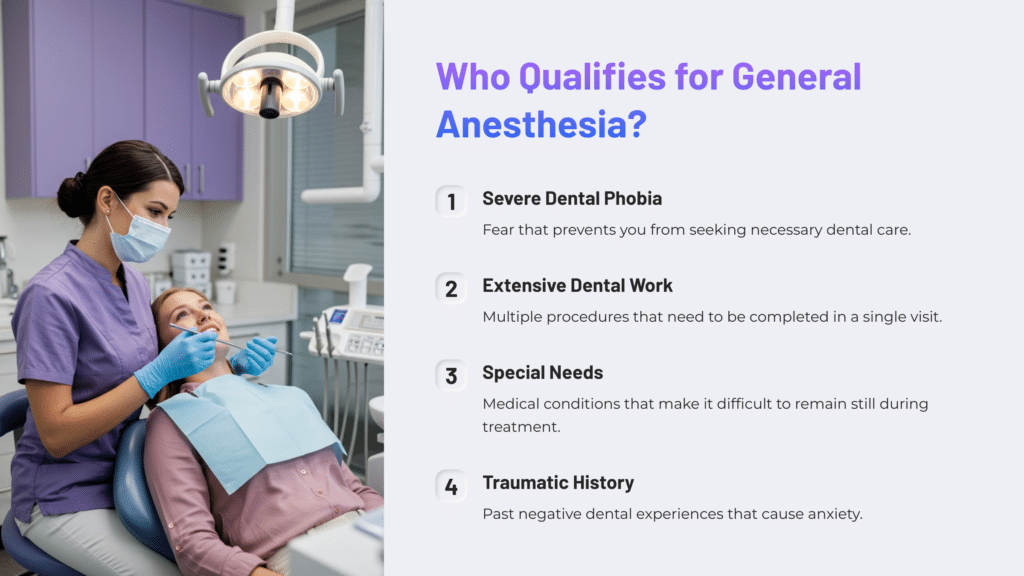 Who Qualifies for General Anesthesia?

1 Severe Dental Phobia

Fear that prevents you from seeking necessary dental care.

2 Extensive Dental Work

Multiple procedures that need to be completed in a single visit.

3 Special Needs

Medical conditions that make it difficult to remain still during treatment.

4 Traumatic History

Past negative dental experiences that cause anxiety.